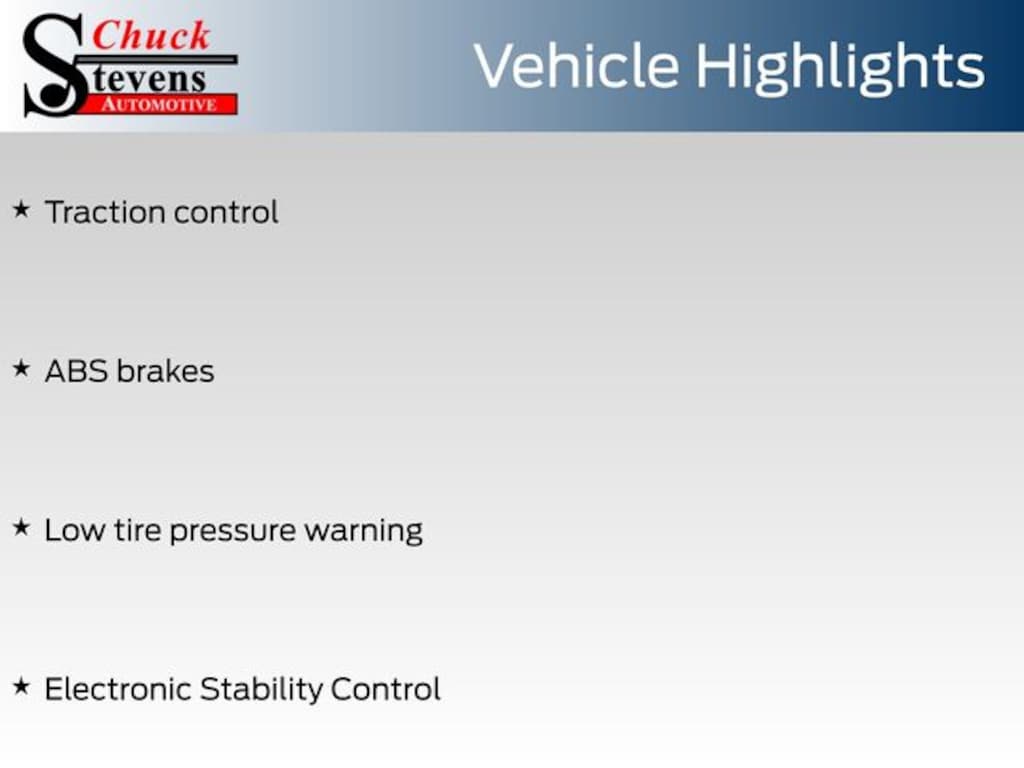 Chuck
Stevens
AUTOMOTIVE

Vehicle Highlights

★ Traction control

★ ABS brakes

★ Low tire pressure warning

★ Electronic Stability Control